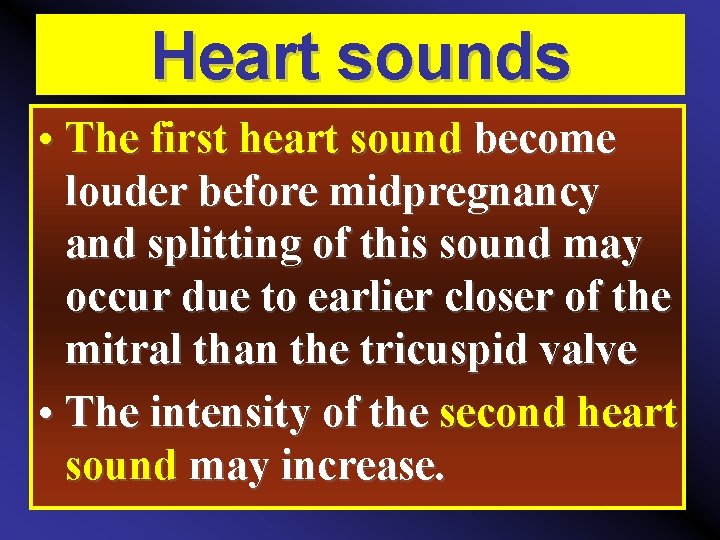 Heart sounds

• The first heart sound become louder before midpregnancy and splitting of this sound may occur due to earlier closer of the mitral than the tricuspid valve

• The intensity of the second heart sound may increase.